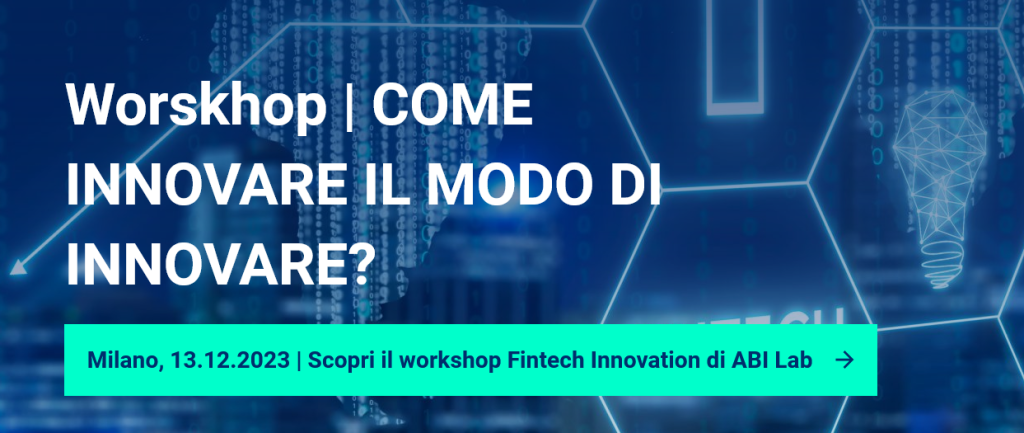 Worskhop | COME INNOVARE IL MODO DI INNOVARE?

Milano, 13.12.2023 | Scopri il workshop Fintech Innovation di ABI Lab →